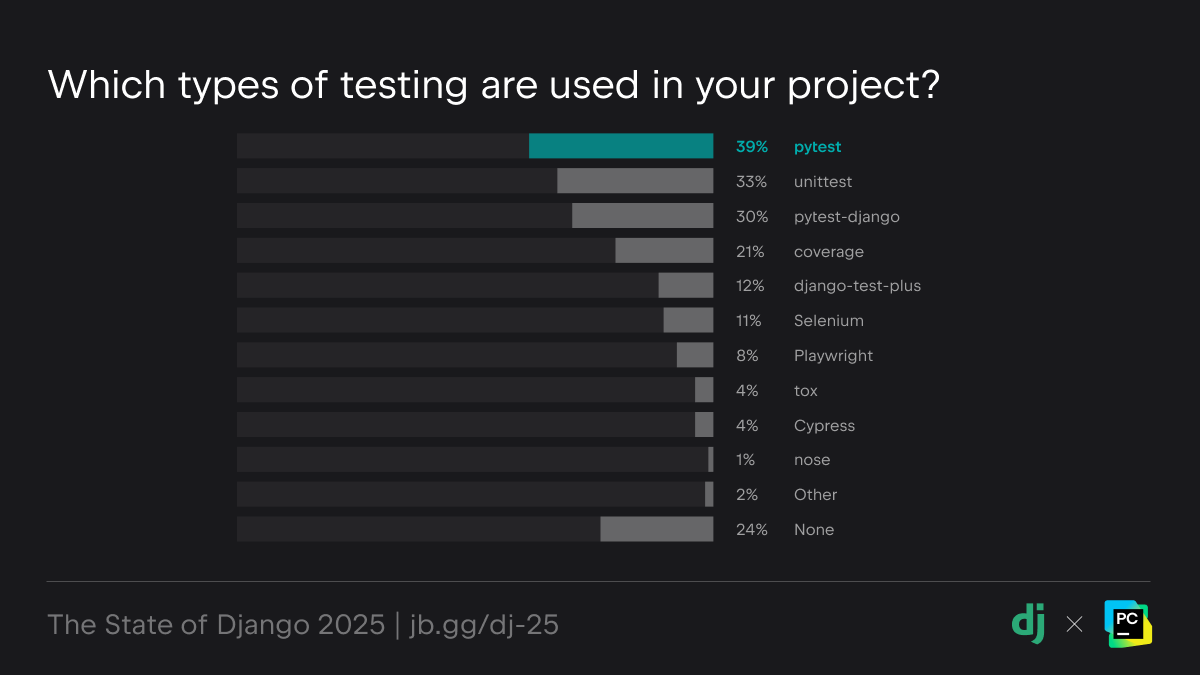 Which types of testing are used in your project?

39% pytest
33% unittest
30% pytest-django
21% coverage
12% django-test-plus
11% Selenium
8% Playwright
4% tox
4% Cypress
1% nose
2% Other
24% None

The State of Django 2025 | jb.gg/dj-25

dj × PC